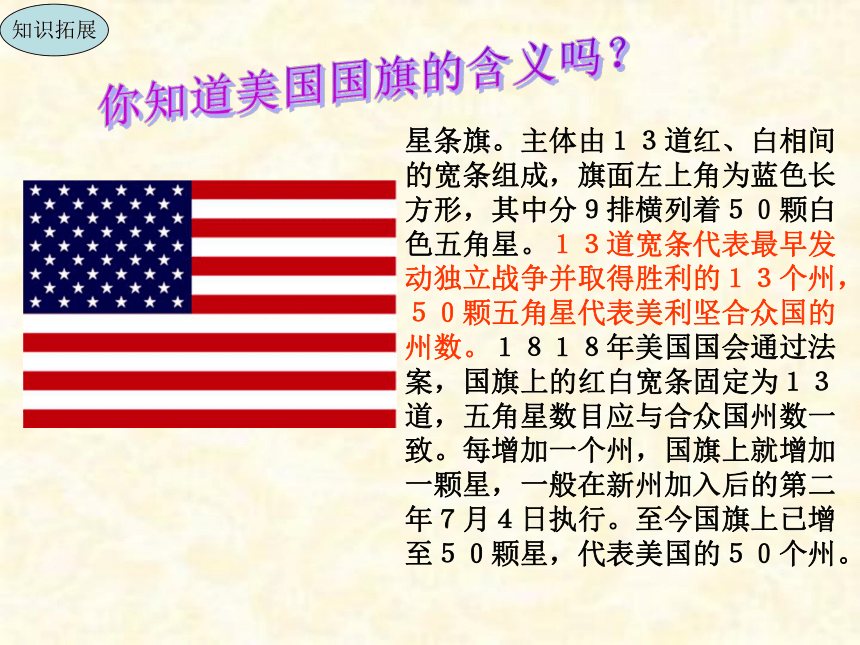 知识拓展

你知道美国国旗的含义吗？

星条旗。主体由13道红、白相间的宽条组成，旗面左上角为蓝色长方形，其中分9排横列着50颗白色五角星。13道宽条代表最早发动独立战争并取得胜利的13个州，50颗五角星代表美利坚合众国的州数。1818年美国国会通过法案，国旗上的红白宽条固定为13道，五角星数目应与合众国州数一致。每增加一个州，国旗上就增加一颗星，一般在新州加入后的第二年7月4日执行。至今国旗上已增至50颗星，代表美国的50个州。